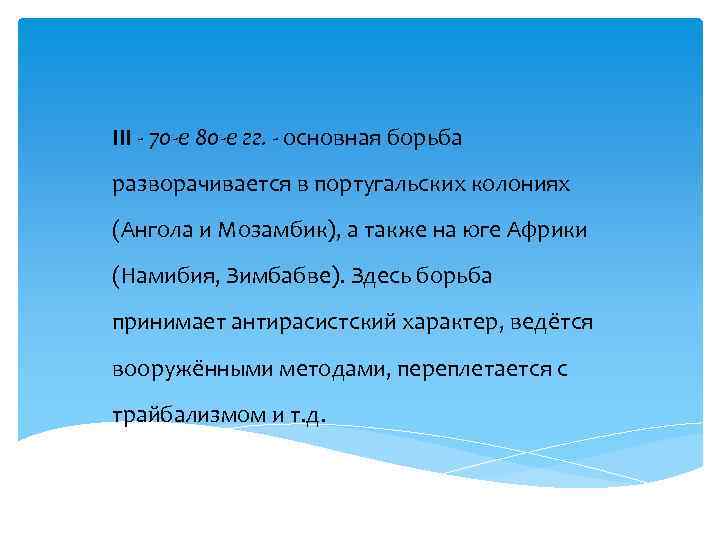 III - 70-е 80-е гг. - основная борьба разворачивается в португальских колониях (Ангола и Мозамбик), а также на юге Африки (Намибия, Зимбабве). Здесь борьба принимает антирасистский характер, ведётся вооружёнными методами, переплетается с трайбализмом и т.д.